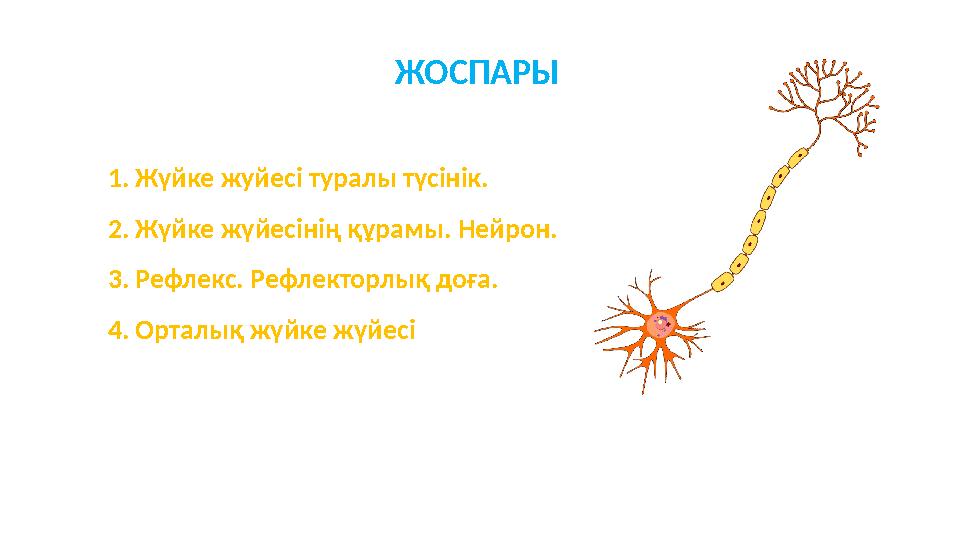 ЖОСПАРЫ

1. Жүйке жүйесі туралы түсінік.

2. Жүйке жүйесінің құрамы. Нейрон.

3. Рефлекс. Рефлекторлық доға.

4. Орталық жүйке жүйесі